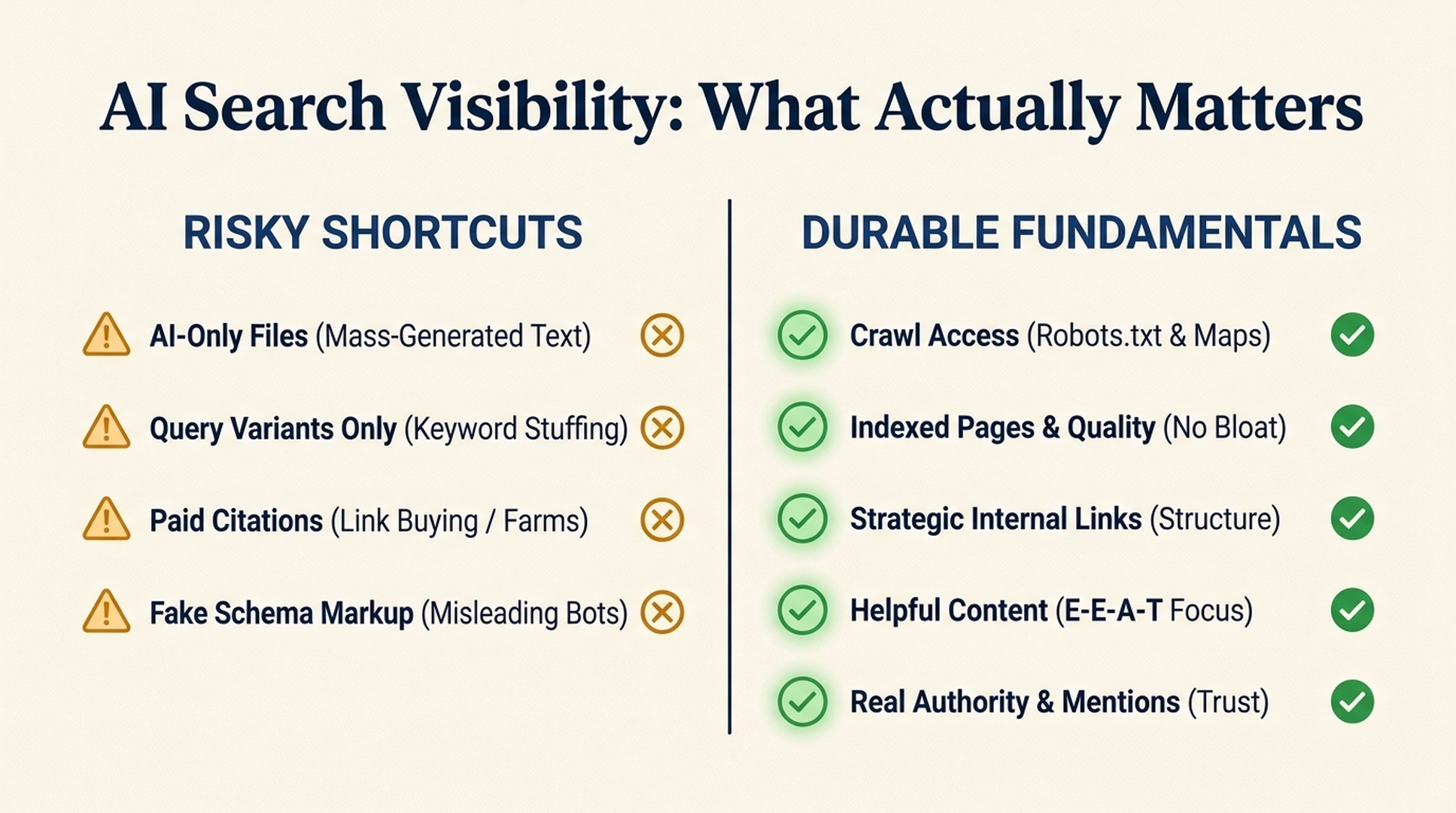 AI Search Visibility: What Actually Matters

RISKY SHORTCUTS

AI-Only Files (Mass-Generated Text)

Query Variants Only (Keyword Stuffing)

Paid Citations (Link Buying / Farms)

Fake Schema Markup (Misleading Bots)

DURABLE FUNDAMENTALS

Crawl Access (Robots.txt & Maps)

Indexed Pages & Quality (No Bloat)

Strategic Internal Links (Structure)

Helpful Content (E-E-A-T Focus)

Real Authority & Mentions (Trust)